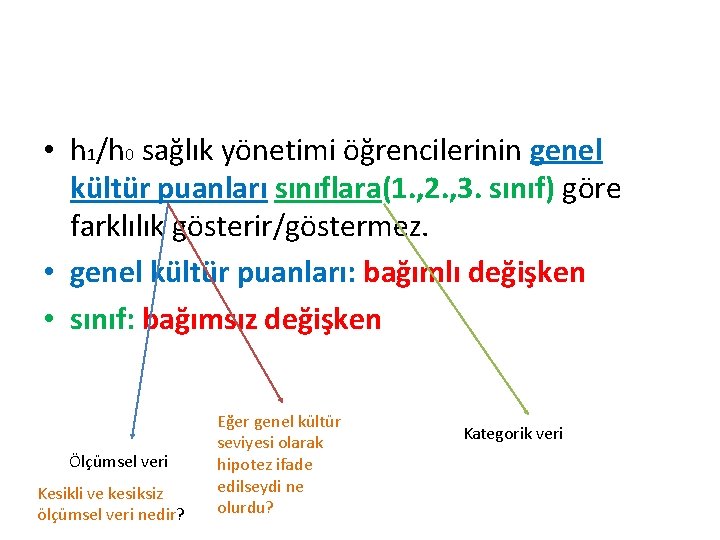 • $h_1/h_0$ sağlık yönetimi öğrencilerinin genel kültür puanları sınıflara(1.,2.,3. sınıf) göre farklılık gösterir/göstermez.
• genel kültür puanları: bağımlı değişken
• sınıf: bağımsız değişken

Ölçümsel veri

Kesikli ve kesiksiz ölçümsel veri nedir?

Eğer genel kültür seviyesi olarak hipotez ifade edilseydi ne olurdu?

Kategorik veri